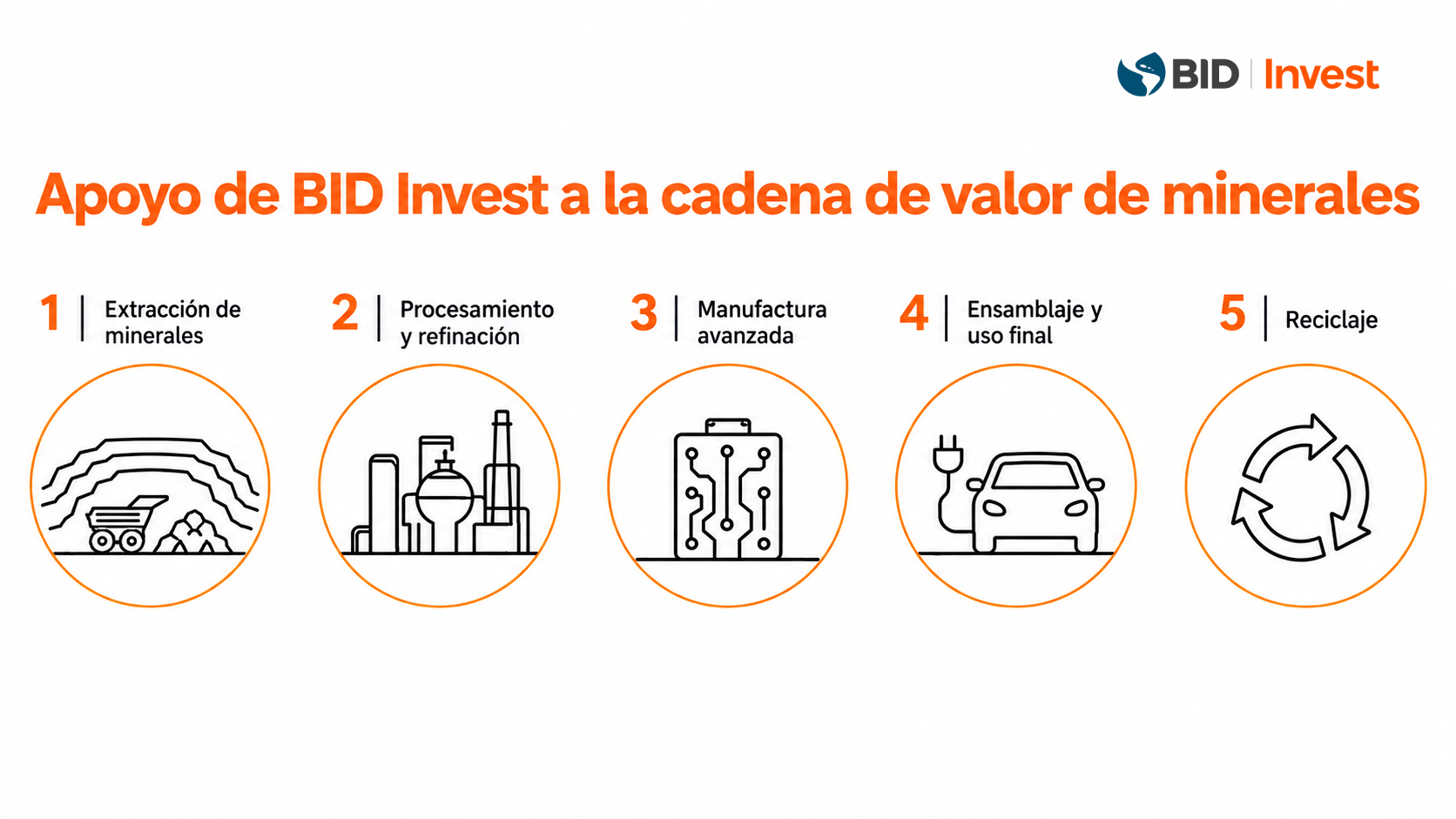 BID | Invest

Apoyo de BID Invest a la cadena de valor de minerales

1 | Extracción de minerales

2 | Procesamiento y refinación

3 | Manufactura avanzada

4 | Ensamblaje y uso final

5 | Reciclaje